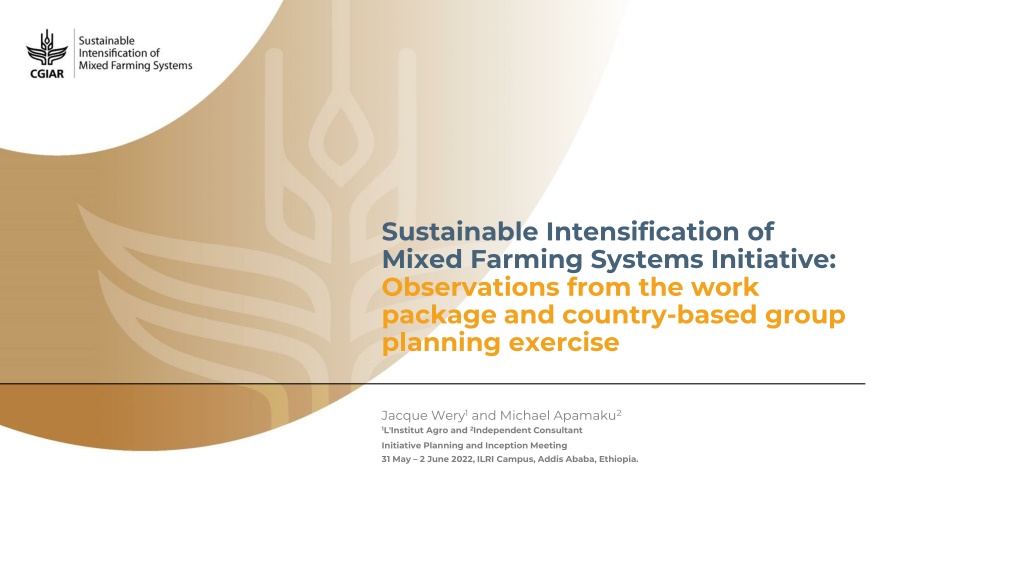 CGIAR
Sustainable Intensification of Mixed Farming Systems

Sustainable Intensification of Mixed Farming Systems Initiative: Observations from the work package and country-based group planning exercise

Jacque Wery$^1$ and Michael Apamaku$^2$
$^1$L'Institut Agro and $^2$Independent Consultant
Initiative Planning and Inception Meeting
31 May – 2 June 2022, ILRI Campus, Addis Ababa, Ethiopia.